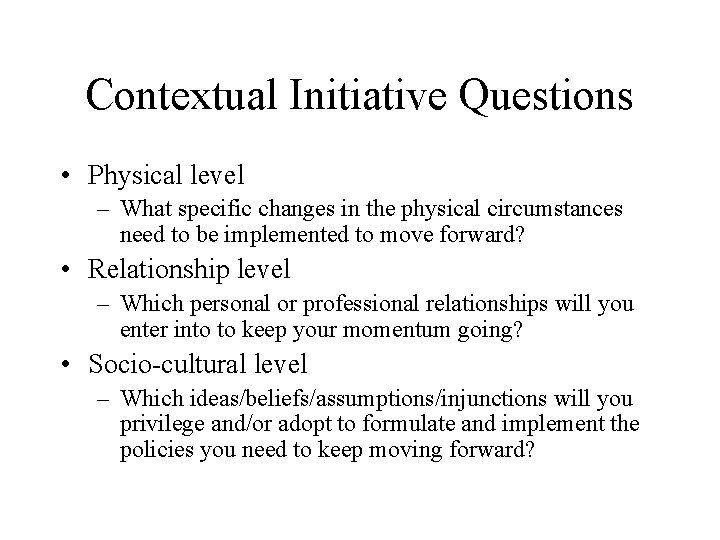 Contextual Initiative Questions

• Physical level
– What specific changes in the physical circumstances need to be implemented to move forward?
• Relationship level
– Which personal or professional relationships will you enter into to keep your momentum going?
• Socio-cultural level
– Which ideas/beliefs/assumptions/injunctions will you privilege and/or adopt to formulate and implement the policies you need to keep moving forward?